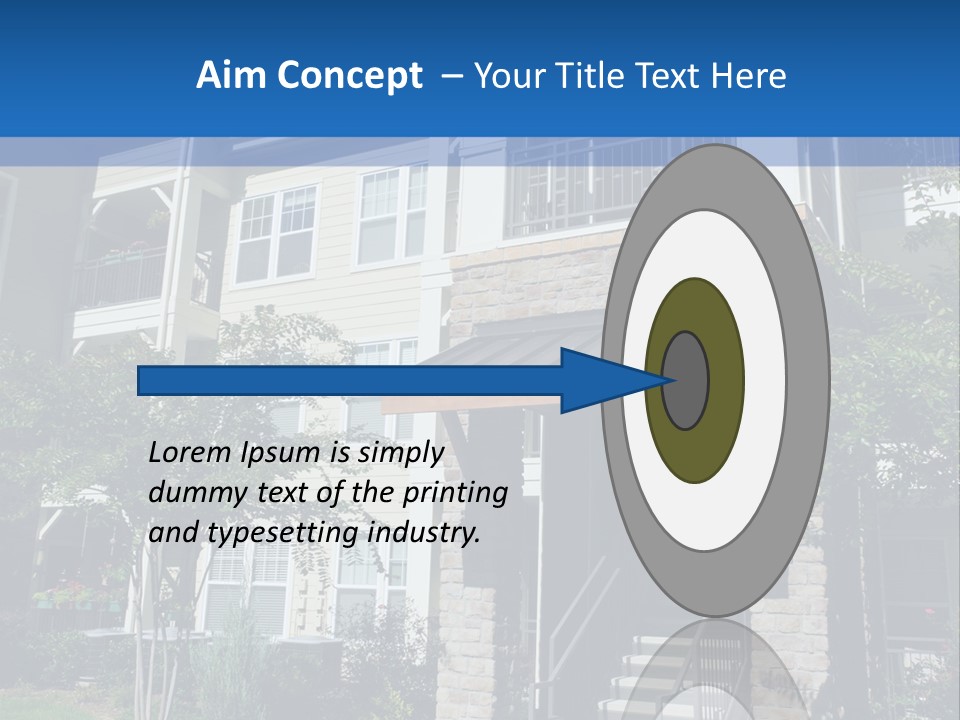 Aim Concept – Your Title Text Here

Lorem Ipsum is simply dummy text of the printing and typesetting industry.